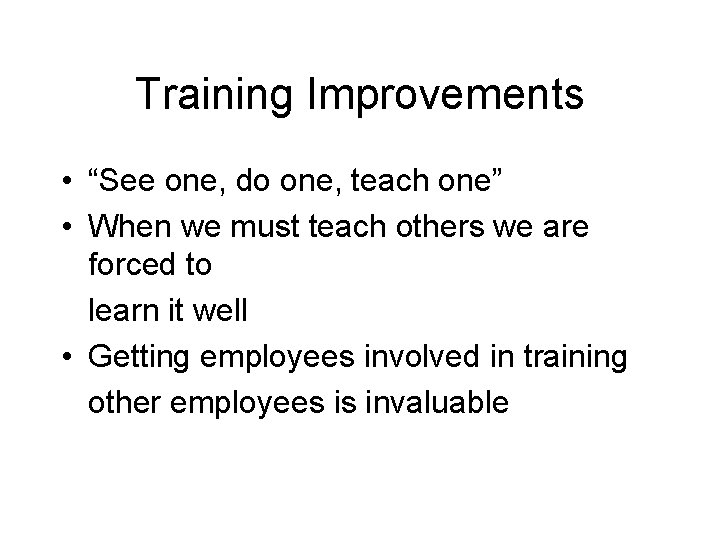 Training Improvements

• “See one, do one, teach one”
• When we must teach others we are forced to
learn it well
• Getting employees involved in training
other employees is invaluable